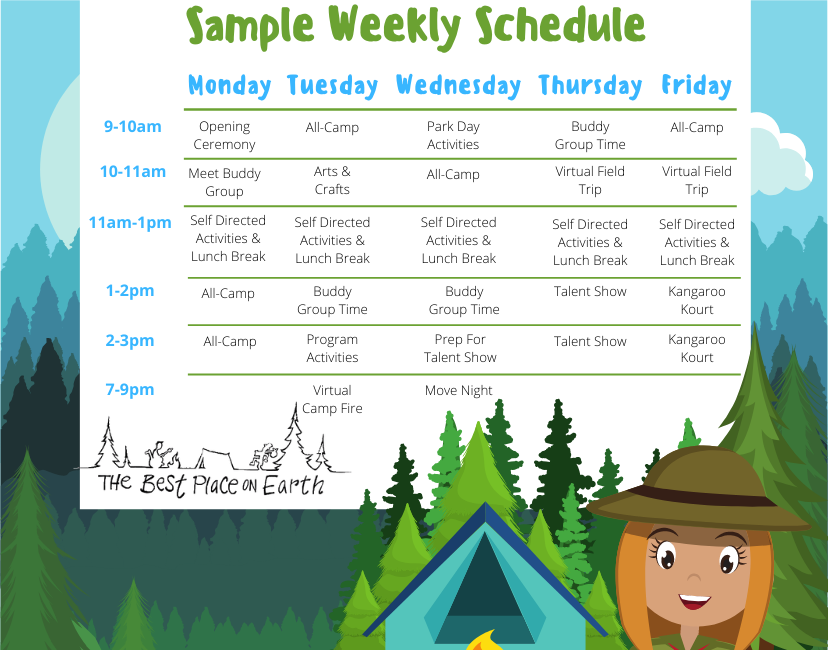 Sample Weekly Schedule

| | Monday | Tuesday | Wednesday | Thursday | Friday |
|---|---|---|---|---|---|
| 9-10am | Opening Ceremony | All-Camp | Park Day Activities | Buddy Group Time | All-Camp |
| 10-11am | Meet Buddy Group | Arts & Crafts | All-Camp | Virtual Field Trip | Virtual Field Trip |
| 11am-1pm | Self Directed Activities & Lunch Break | Self Directed Activities & Lunch Break | Self Directed Activities & Lunch Break | Self Directed Activities & Lunch Break | Self Directed Activities & Lunch Break |
| 1-2pm | All-Camp | Buddy Group Time | Buddy Group Time | Talent Show | Kangaroo Kourt |
| 2-3pm | All-Camp | Program Activities | Prep For Talent Show | Talent Show | Kangaroo Kourt |
| 7-9pm | | Virtual Camp Fire | Move Night | | |

THE Best Place ON Earth